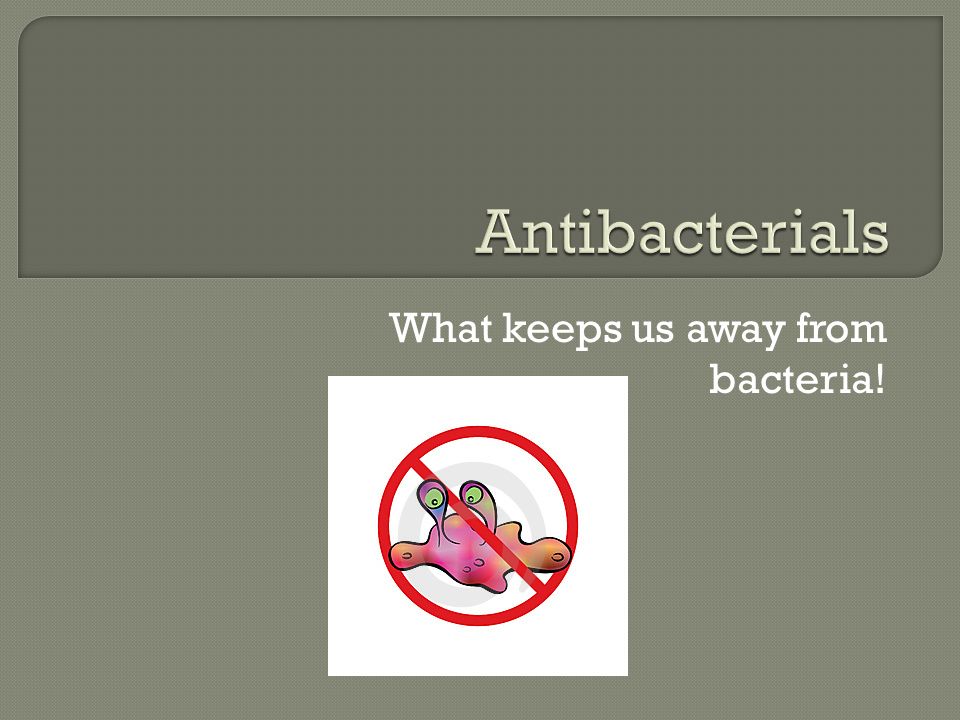 Antibacterials

What keeps us away from bacteria!